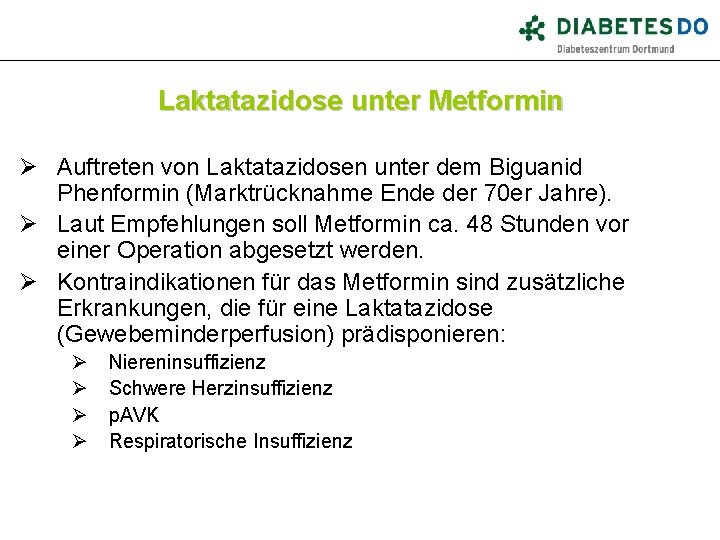 DIABETESDO
Diabeteszentrum Dortmund

Laktatazidose unter Metformin

➢ Auftreten von Laktatazidosen unter dem Biguanid Phenformin (Marktrücknahme Ende der 70er Jahre).

➢ Laut Empfehlungen soll Metformin ca. 48 Stunden vor einer Operation abgesetzt werden.

➢ Kontraindikationen für das Metformin sind zusätzliche Erkrankungen, die für eine Laktatazidose (Gewebeminderperfusion) prädisponieren:
➢ Niereninsuffizienz
➢ Schwere Herzinsuffizienz
➢ pAVK
➢ Respiratorische Insuffizienz